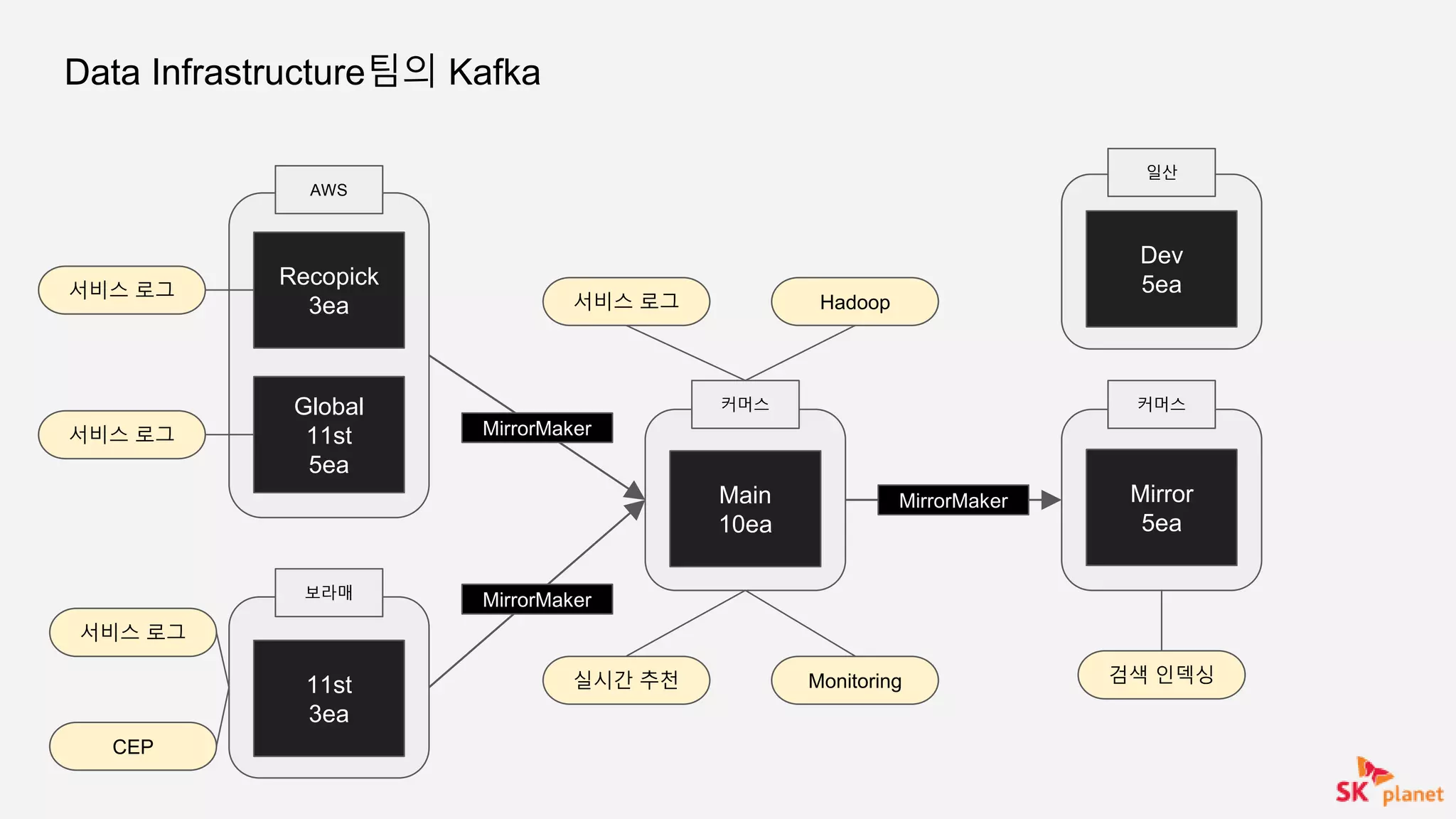 Data Infrastructure팀의 Kafka

AWS

서비스 로그

Recopick
3ea

서비스 로그

Global
11st
5ea

보라매

서비스 로그

CEP

11st
3ea

MirrorMaker

MirrorMaker

서비스 로그

Hadoop

커머스

Main
10ea

실시간 추천

Monitoring

MirrorMaker

일산

Dev
5ea

커머스

Mirror
5ea

검색 인덱싱

SK planet